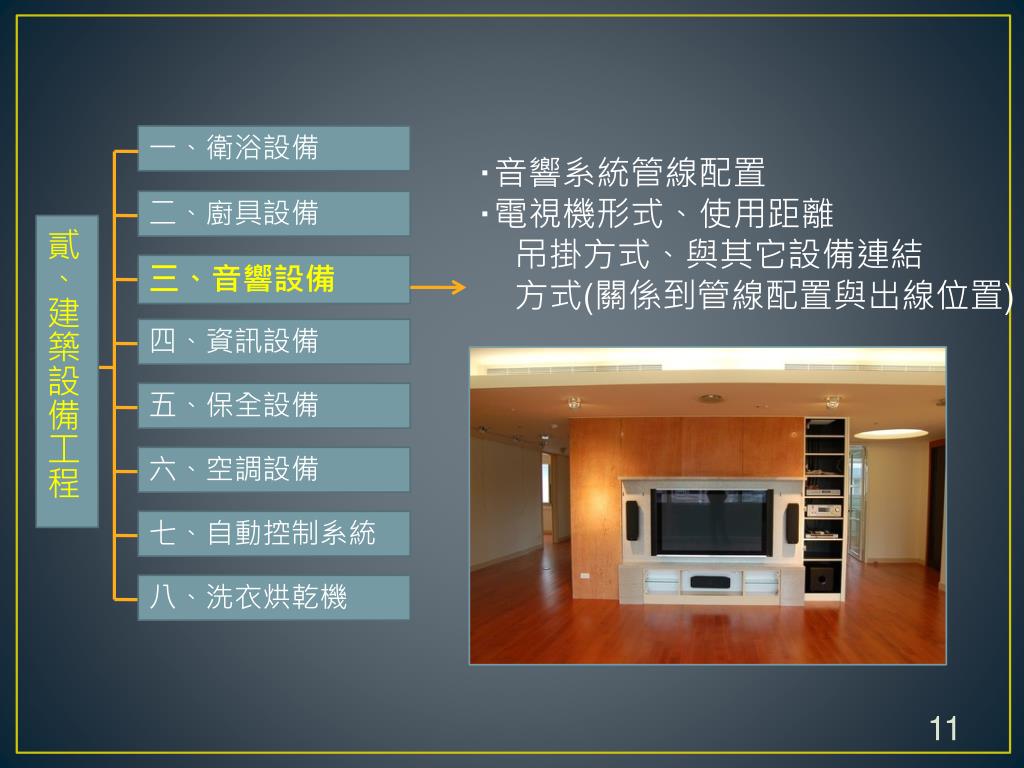 貳、建築設備工程

一、衛浴設備

二、廚具設備

三、音響設備

四、資訊設備

五、保全設備

六、空調設備

七、自動控制系統

八、洗衣烘乾機

▪音響系統管線配置
▪電視機形式、使用距離 吊掛方式、與其它設備連結 方式(關係到管線配置與出線位置)

11